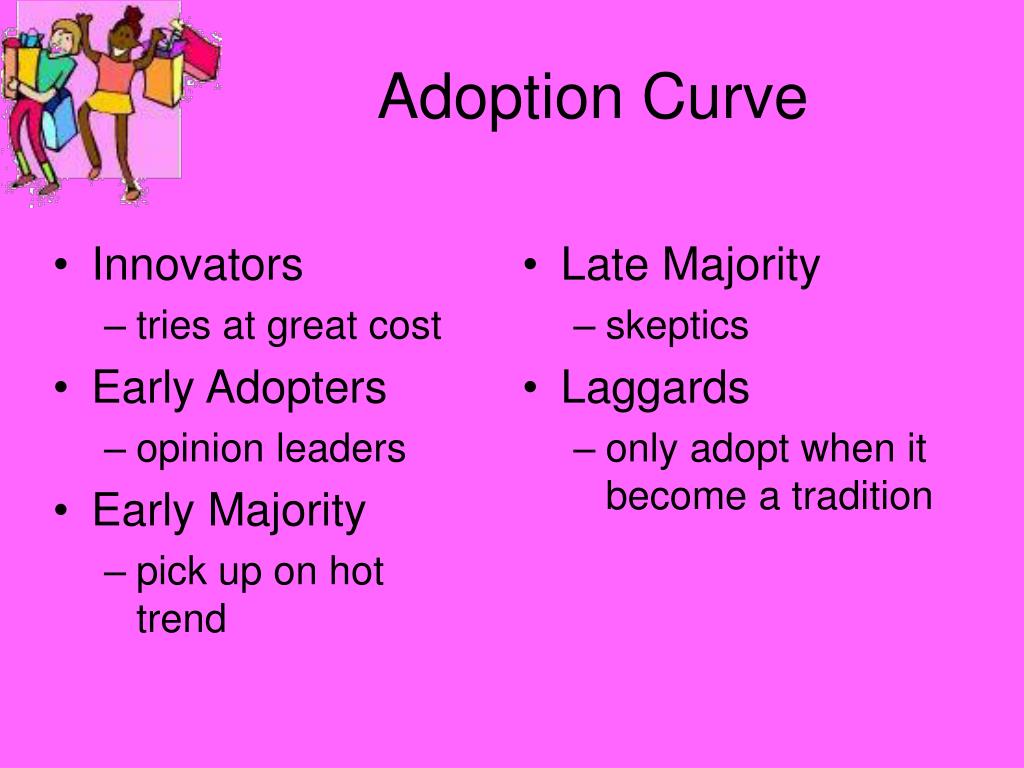 Adoption Curve

• Innovators
– tries at great cost
• Early Adopters
– opinion leaders
• Early Majority
– pick up on hot trend

• Late Majority
– skeptics
• Laggards
– only adopt when it become a tradition